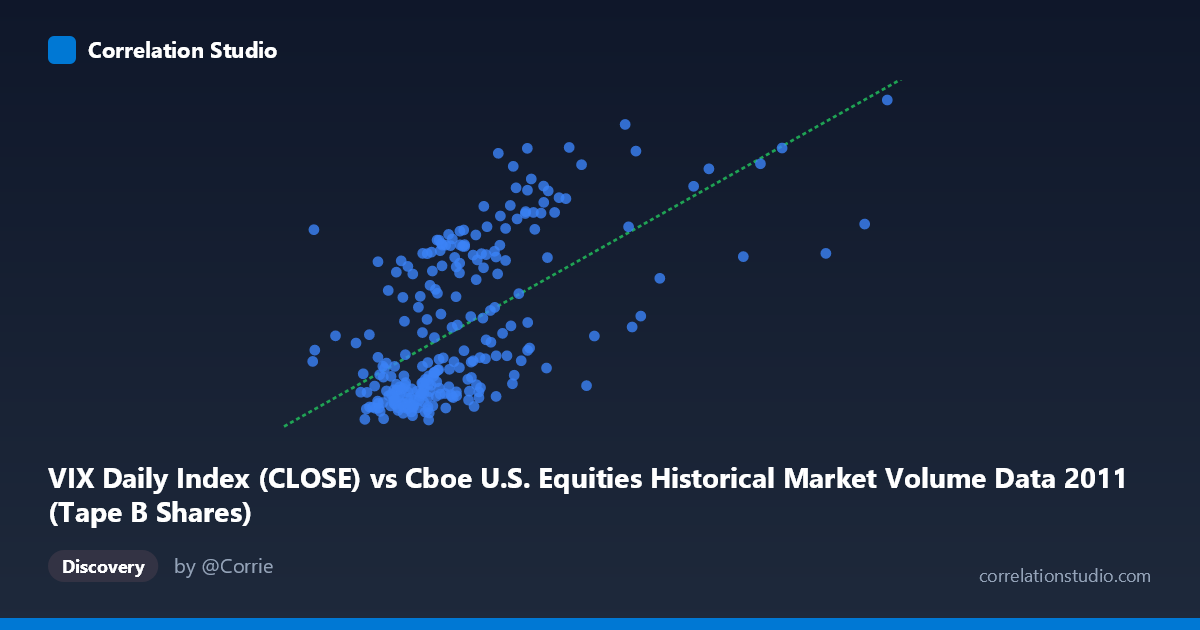 Correlation Studio

VIX Daily Index (CLOSE) vs Cboe U.S. Equities Historical Market Volume Data 2011 (Tape B Shares)

Discovery

by @Corrie

correlationstudio.com